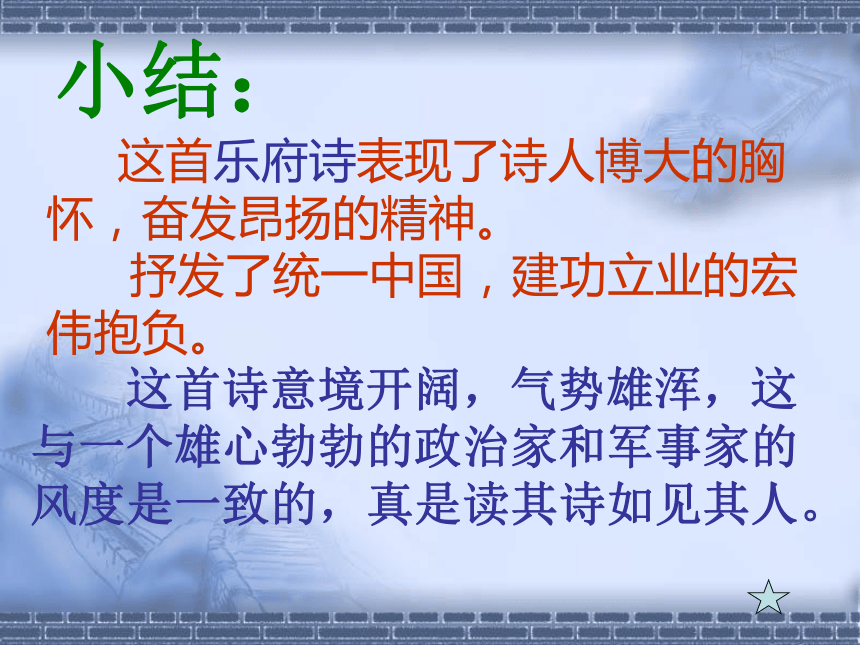 小结：

这首乐府诗表现了诗人博大的胸怀，奋发昂扬的精神。

抒发了统一中国，建功立业的宏伟抱负。

这首诗意境开阔，气势雄浑，这与一个雄心勃勃的政治家和军事家的风度是一致的，真是读其诗如见其人。